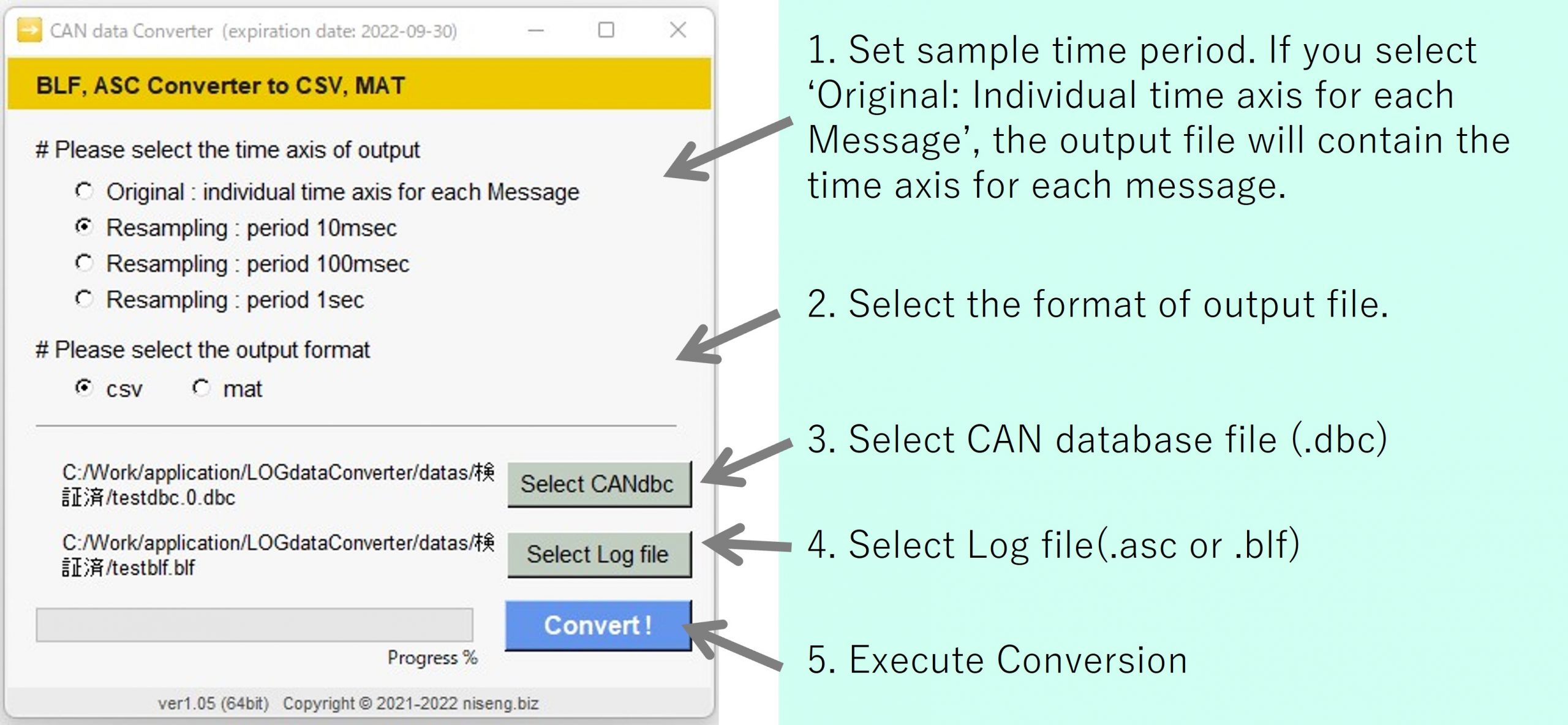 CAN data Converter (expiration date: 2022-09-30)

BLF, ASC Converter to CSV, MAT

# Please select the time axis of output

Original : individual time axis for each Message

Resampling : period 10msec

Resampling : period 100msec

Resampling : period 1sec

# Please select the output format

csv

mat

C:/Work/application/LOGdataConverter/datas/検証済/testdbc.0.dbc

Select CANdbc

C:/Work/application/LOGdataConverter/datas/検証済/testblf.blf

Select Log file

Convert !

Progress %

ver1.05 (64bit) Copyright © 2021-2022 niseng.biz

1. Set sample time period. If you select ‘Original: Individual time axis for each Message’, the output file will contain the time axis for each message.

2. Select the format of output file.

3. Select CAN database file (.dbc)

4. Select Log file(.asc or .blf)

5. Execute Conversion